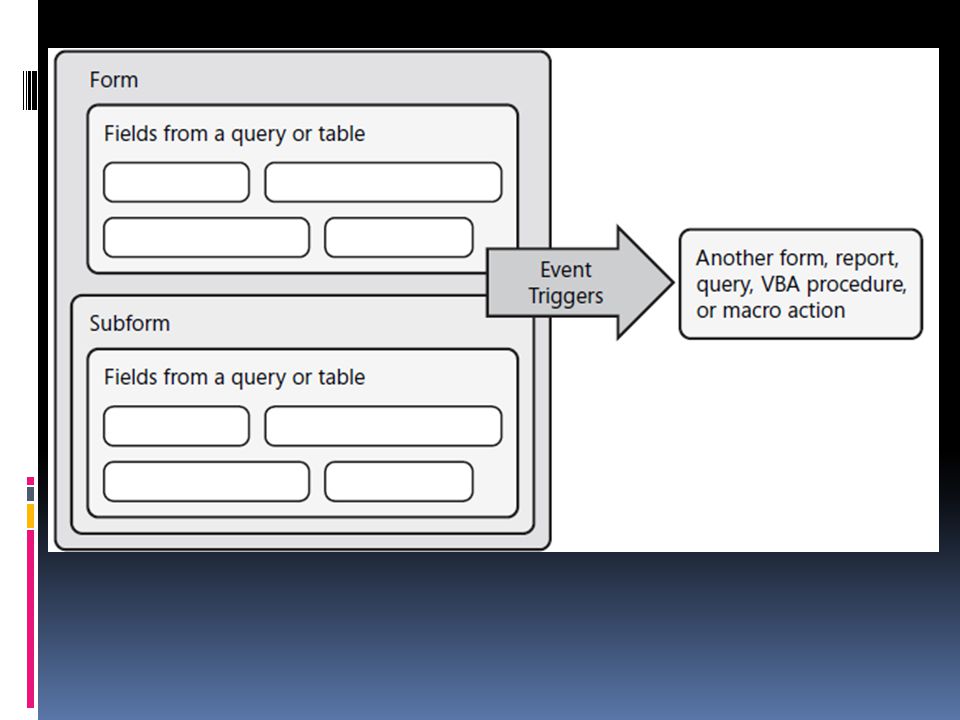 Form

Fields from a query or table

Subform

Fields from a query or table

Event Triggers

Another form, report, query, VBA procedure, or macro action